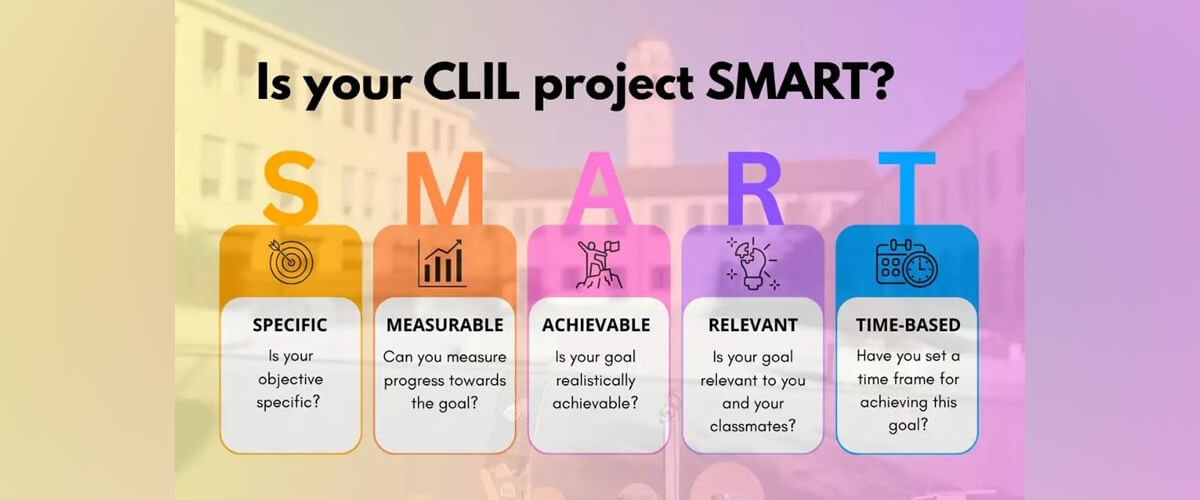 Is your CLIL project SMART?

S M A R T

SPECIFIC
Is your objective specific?

MEASURABLE
Can you measure progress towards the goal?

ACHIEVABLE
Is your goal realistically achievable?

RELEVANT
Is your goal relevant to you and your classmates?

TIME-BASED
Have you set a time frame for achieving this goal?